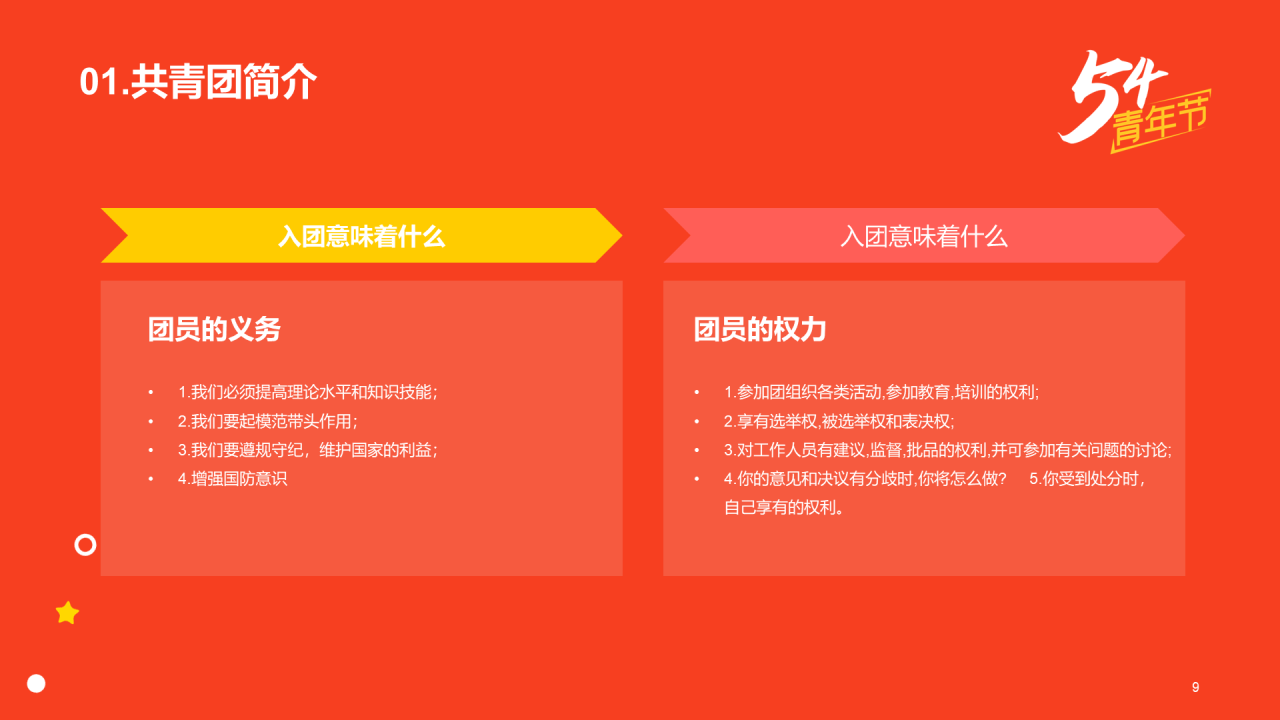 01.共青团简介

54
青年节

入团意味着什么

团员的义务

• 1.我们必须提高理论水平和知识技能；
• 2.我们要起模范带头作用；
• 3.我们要遵规守纪，维护国家的利益；
• 4.增强国防意识

入团意味着什么

团员的权力

• 1.参加团组织各类活动,参加教育,培训的权利;
• 2.享有选举权,被选举权和表决权;
• 3.对工作人员有建议,监督,批品的权利,并可参加有关问题的讨论;
• 4.你的意见和决议有分歧时,你将怎么做？ 5.你受到处分时，自己享有的权利。

9